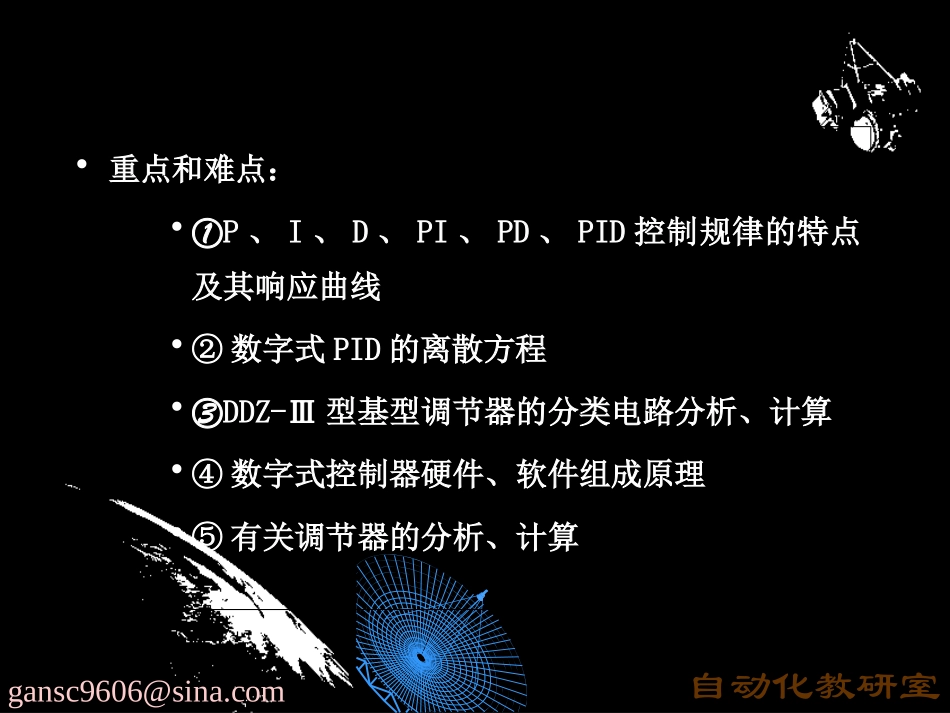 • 重点和难点：

• ①P 、 I 、 D 、 PI 、 PD 、 PID 控制规律的特点及其响应曲线

• ② 数字式 PID 的离散方程

• ③DDZ-Ⅲ 型基型调节器的分类电路分析、计算

• ④ 数字式控制器硬件、软件组成原理

• ⑤ 有关调节器的分析、计算

gansc9606@sina.com

自动化教研室